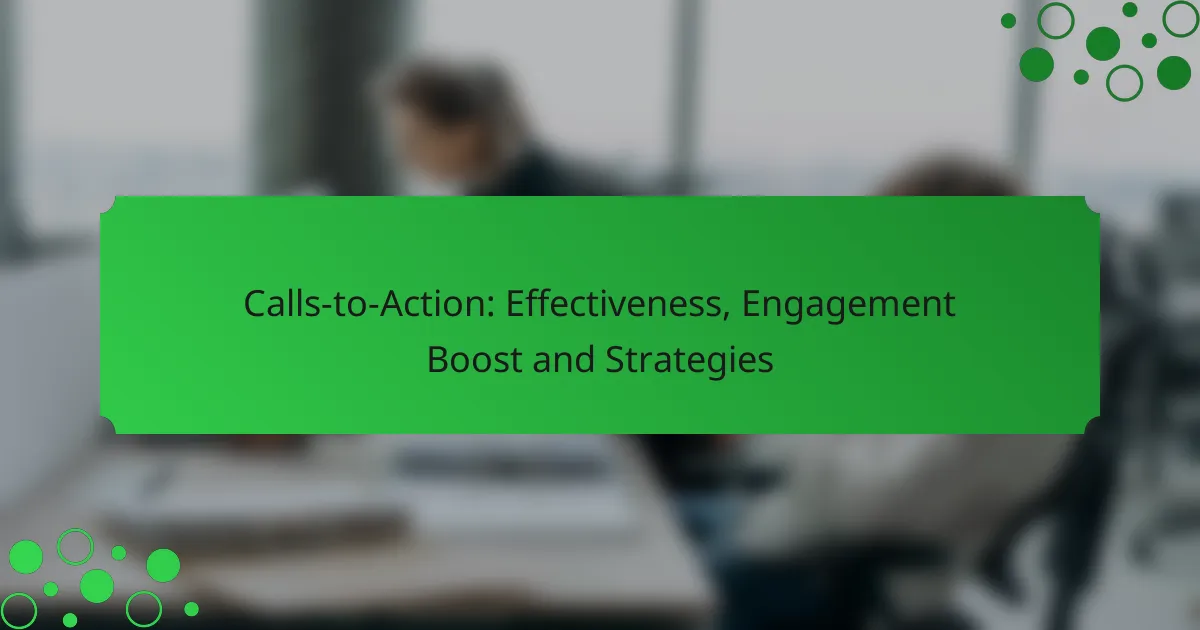 Calls-to-Action: Effectiveness, Engagement Boost and Strategies